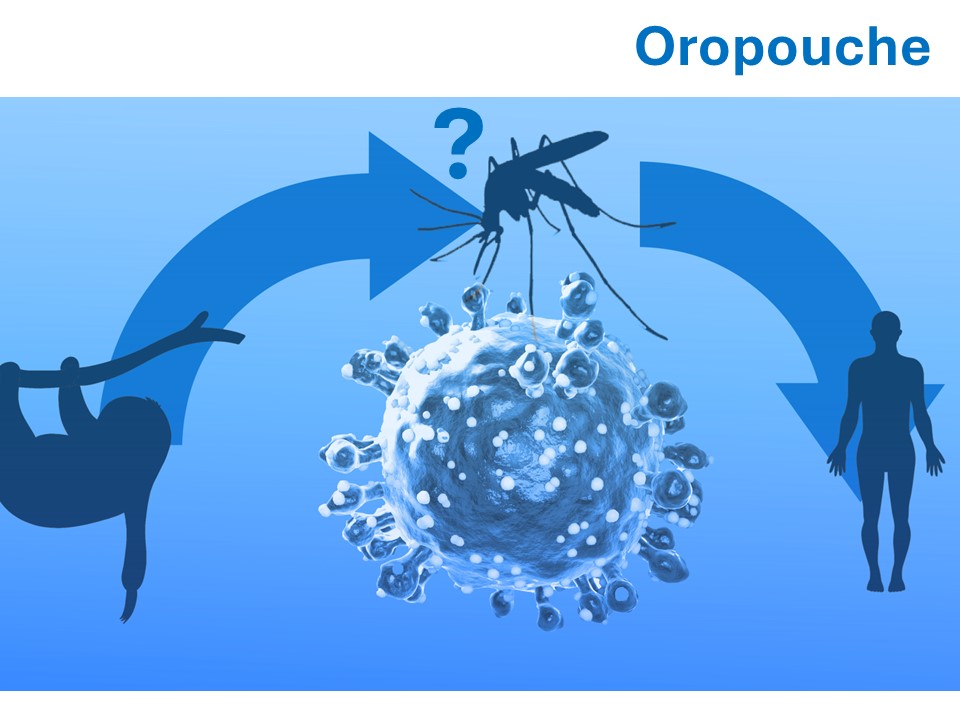 Oropouche

?